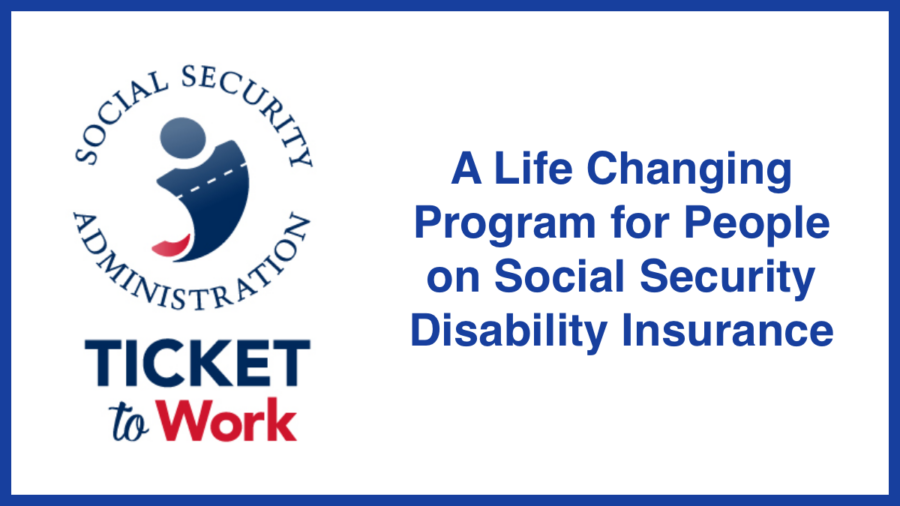 SOCIAL SECURITY ADMINISTRATION

TICKET to Work

A Life Changing Program for People on Social Security Disability Insurance